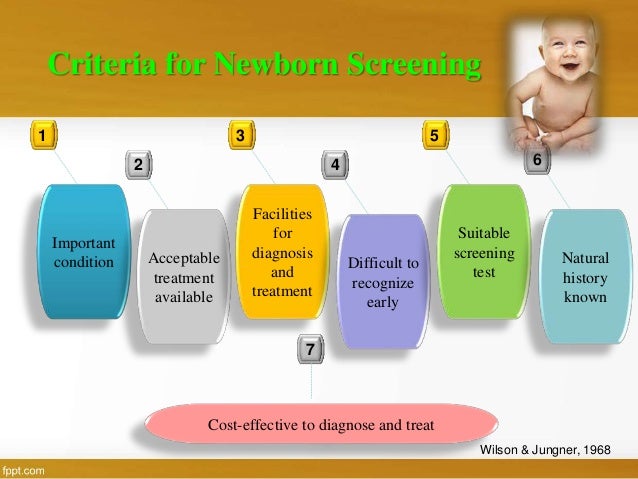 Criteria for Newborn Screening

1

Important condition

2

Acceptable treatment available

3

Facilities for diagnosis and treatment

4

Difficult to recognize early

5

Suitable screening test

6

Natural history known

7

Cost-effective to diagnose and treat

Wilson & Jungner, 1968

fppt.com